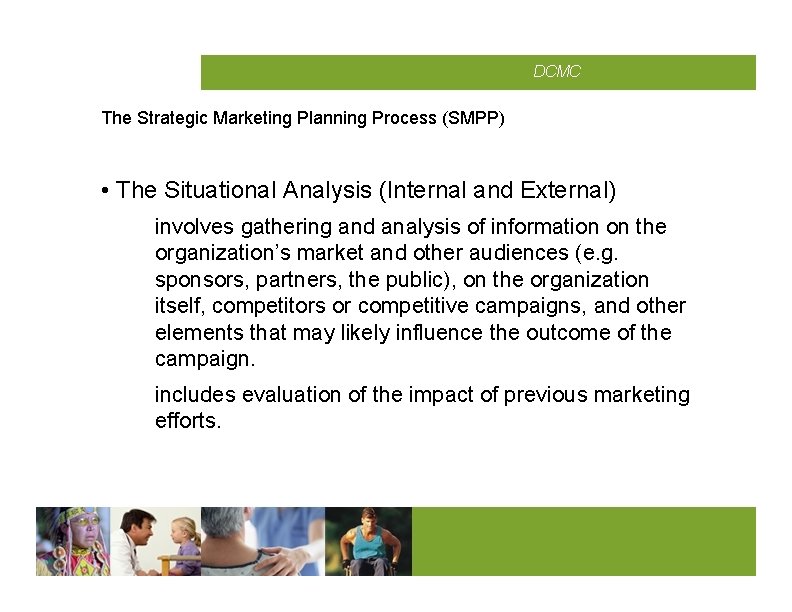 DCMC

The Strategic Marketing Planning Process (SMPP)

• The Situational Analysis (Internal and External)

involves gathering and analysis of information on the organization's market and other audiences (e.g. sponsors, partners, the public), on the organization itself, competitors or competitive campaigns, and other elements that may likely influence the outcome of the campaign.

includes evaluation of the impact of previous marketing efforts.